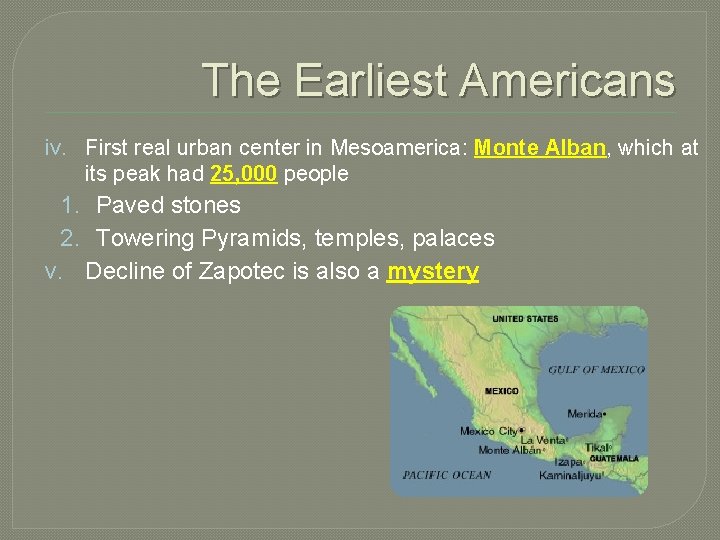 The Earliest Americans

iv. First real urban center in Mesoamerica: Monte Alban, which at its peak had 25,000 people

1. Paved stones
2. Towering Pyramids, temples, palaces

v. Decline of Zapotec is also a mystery

UNITED STATES
GULF OF MEXICO
MEXICO
Merida
Mexico City
La Venta
Monte Albán
Tikal
Izapa
GUATEMALA
PACIFIC OCEAN
Kaminaljuyu